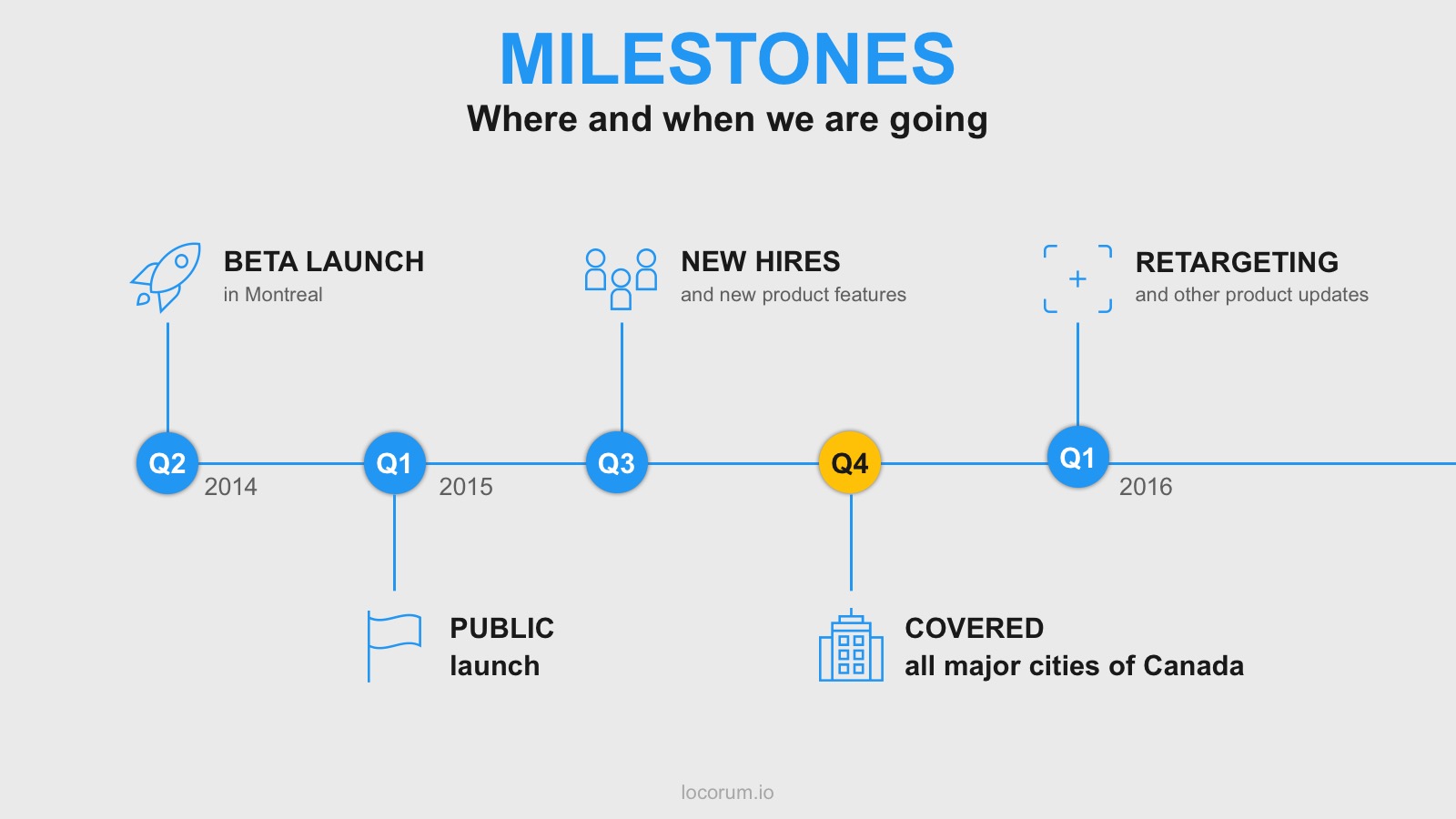 MILESTONES
Where and when we are going

BETA LAUNCH
in Montreal

NEW HIRES
and new product features

RETARGETING
and other product updates

Q2 2014

Q1 2015

Q3

Q4

Q1 2016

PUBLIC
launch

COVERED
all major cities of Canada

locorum.io